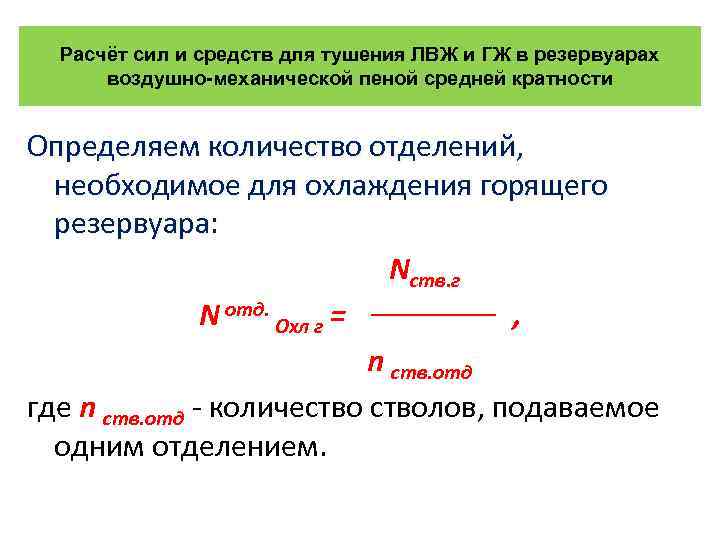 Расчёт сил и средств для тушения ЛВЖ и ГЖ в резервуарах воздушно-механической пеной средней кратности

Определяем количество отделений, необходимое для охлаждения горящего резервуара:

$N^{отд.}_{Охл\ г} = \frac{N_{ств.г}}{n_{ств.отд}}$,

где $n_{ств.отд}$ - количество стволов, подаваемое одним отделением.